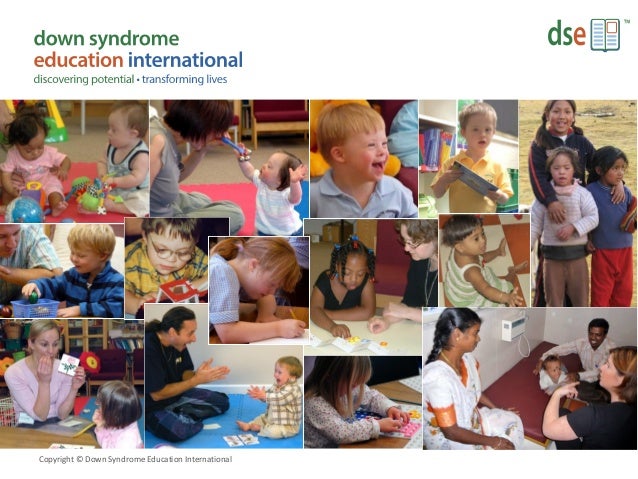 down syndrome
education international
discovering potential • transforming lives

dse™

Copyright © Down Syndrome Education International